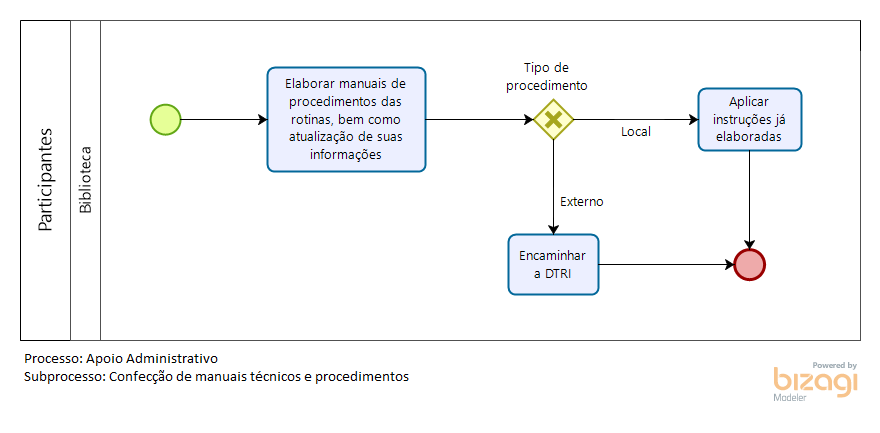 Participantes

Biblioteca

Elaborar manuais de procedimentos das rotinas, bem como atualização de suas informações

Tipo de procedimento

Local

Aplicar instruções já elaboradas

Externo

Encaminhar a DTRI

Processo: Apoio Administrativo
Subprocesso: Confecção de manuais técnicos e procedimentos

Powered by
bizagi
Modeler